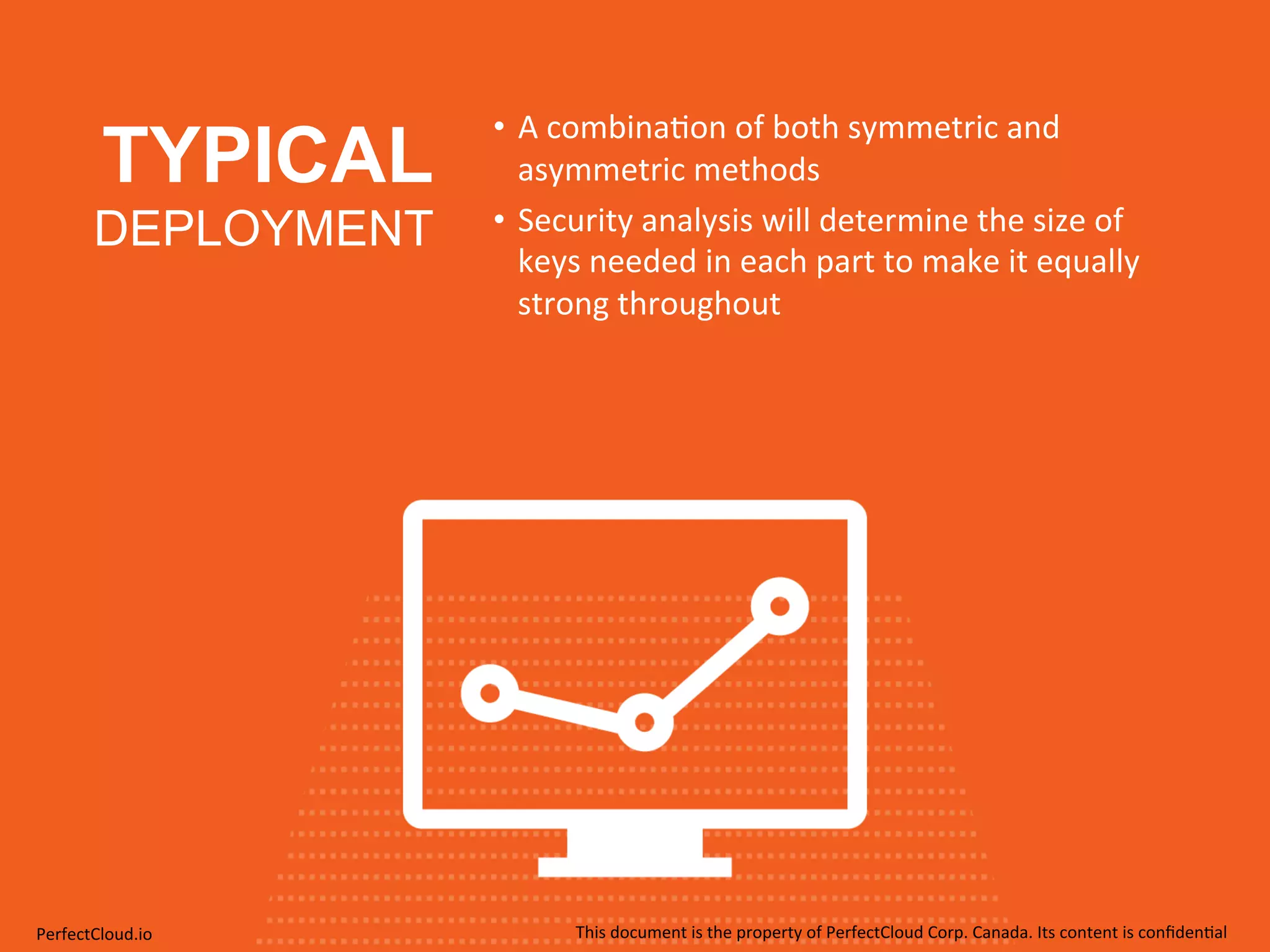 TYPICAL
DEPLOYMENT

• A combination of both symmetric and asymmetric methods

• Security analysis will determine the size of keys needed in each part to make it equally strong throughout

PerfectCloud.io

This document is the property of PerfectCloud Corp. Canada. Its content is confidential